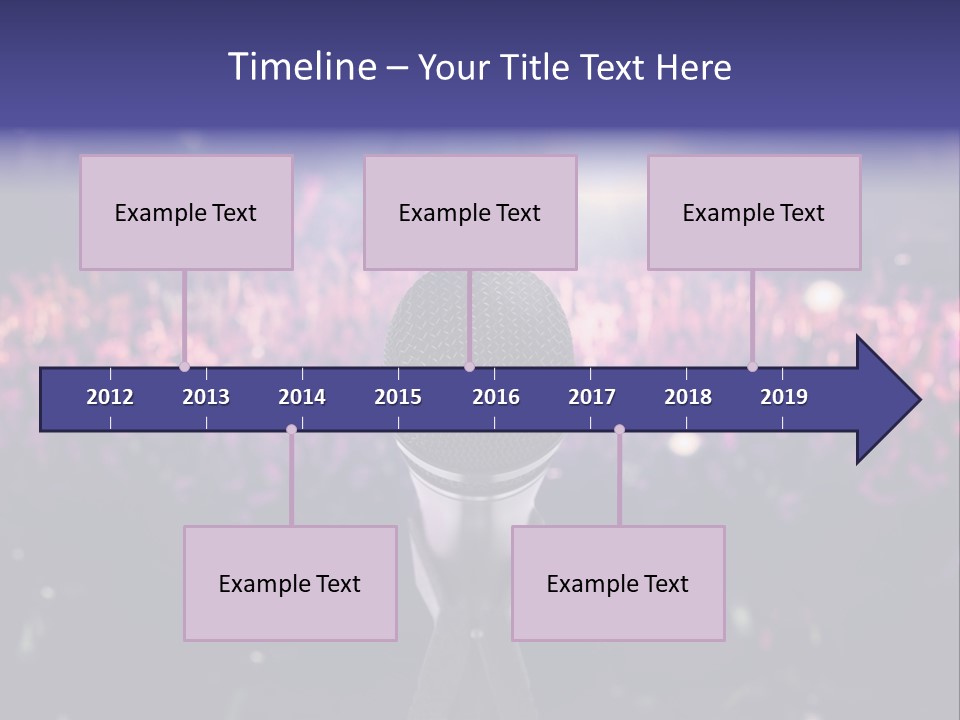 Timeline – Your Title Text Here

Example Text

Example Text

Example Text

2012 2013 2014 2015 2016 2017 2018 2019

Example Text

Example Text